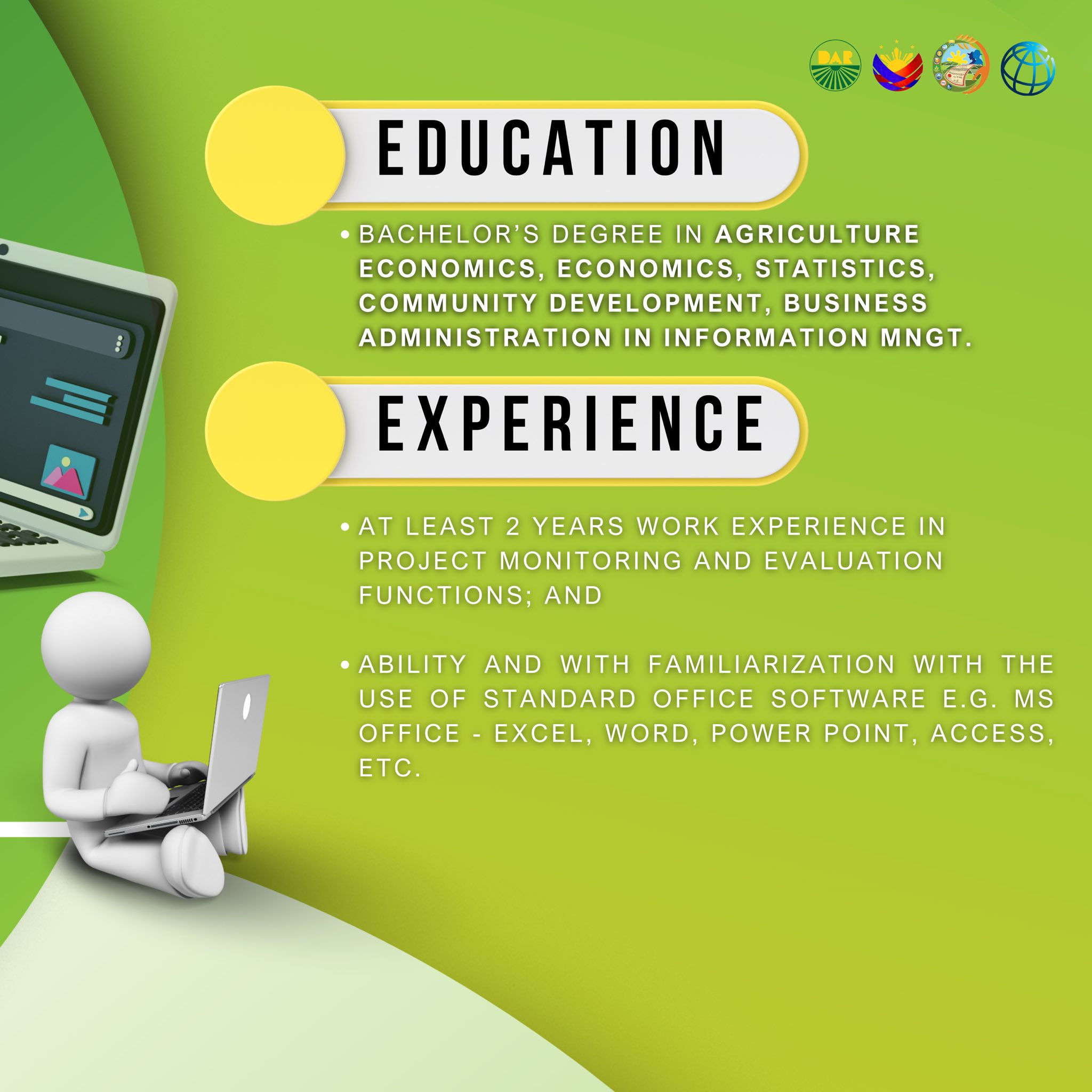 DAR

EDUCATION

• BACHELOR'S DEGREE IN AGRICULTURE ECONOMICS, ECONOMICS, STATISTICS, COMMUNITY DEVELOPMENT, BUSINESS ADMINISTRATION IN INFORMATION MNGT.

EXPERIENCE

• AT LEAST 2 YEARS WORK EXPERIENCE IN PROJECT MONITORING AND EVALUATION FUNCTIONS; AND

• ABILITY AND WITH FAMILIARIZATION WITH THE USE OF STANDARD OFFICE SOFTWARE E.G. MS OFFICE - EXCEL, WORD, POWER POINT, ACCESS, ETC.